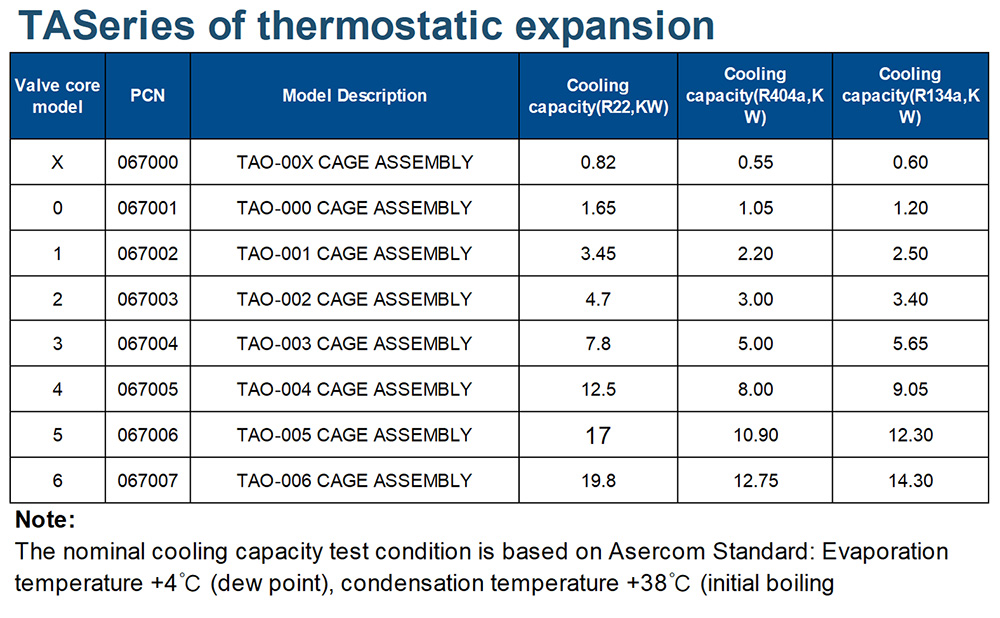 TASeries of thermostatic expansion

| Valve core model | PCN | Model Description | Cooling capacity(R22,KW) | Cooling capacity(R404a,KW) | Cooling capacity(R134a,KW) |
|---|---|---|---|---|---|
| X | 067000 | TAO-00X CAGE ASSEMBLY | 0.82 | 0.55 | 0.60 |
| 0 | 067001 | TAO-000 CAGE ASSEMBLY | 1.65 | 1.05 | 1.20 |
| 1 | 067002 | TAO-001 CAGE ASSEMBLY | 3.45 | 2.20 | 2.50 |
| 2 | 067003 | TAO-002 CAGE ASSEMBLY | 4.7 | 3.00 | 3.40 |
| 3 | 067004 | TAO-003 CAGE ASSEMBLY | 7.8 | 5.00 | 5.65 |
| 4 | 067005 | TAO-004 CAGE ASSEMBLY | 12.5 | 8.00 | 9.05 |
| 5 | 067006 | TAO-005 CAGE ASSEMBLY | 17 | 10.90 | 12.30 |
| 6 | 067007 | TAO-006 CAGE ASSEMBLY | 19.8 | 12.75 | 14.30 |

Note:
The nominal cooling capacity test condition is based on Asercom Standard: Evaporation temperature +4℃ (dew point), condensation temperature +38℃ (initial boiling